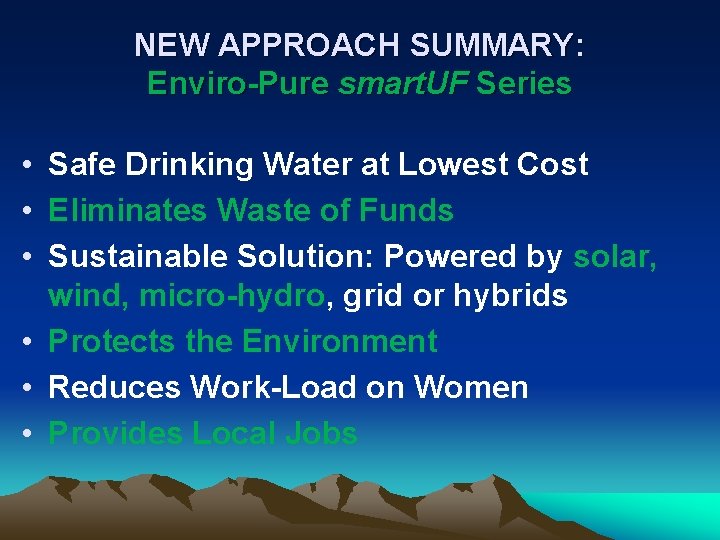 NEW APPROACH SUMMARY:
Enviro-Pure smartUF Series

• Safe Drinking Water at Lowest Cost
• Eliminates Waste of Funds
• Sustainable Solution: Powered by solar, wind, micro-hydro, grid or hybrids
• Protects the Environment
• Reduces Work-Load on Women
• Provides Local Jobs